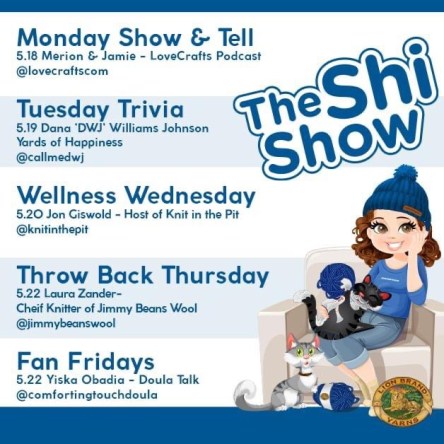 Monday Show & Tell
5.18 Merion & Jamie - LoveCrafts Podcast
@lovecraftscom

Tuesday Trivia
5.19 Dana 'DWJ' Williams Johnson
Yards of Happiness
@callmedwj

Wellness Wednesday
5.20 Jon Giswold - Host of Knit in the Pit
@knitinthepit

Throw Back Thursday
5.22 Laura Zander-
Cheif Knitter of Jimmy Beans Wool
@jimmybeanswool

Fan Fridays
5.22 Yiska Obadia - Doula Talk
@comfortingtouchdoula

The Shi Show

LION BRAND YARNS